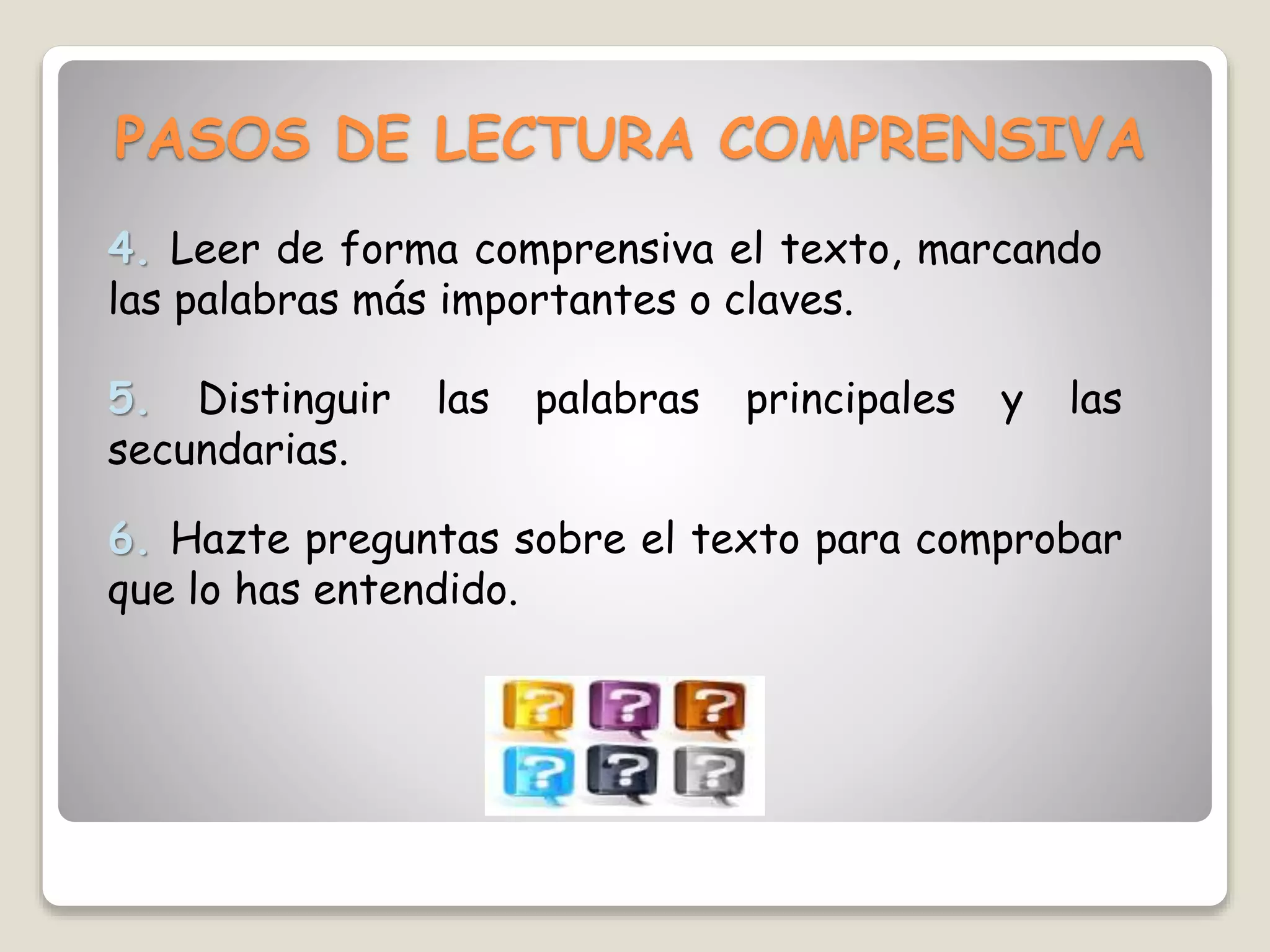 PASOS DE LECTURA COMPRENSIVA

4. Leer de forma comprensiva el texto, marcando las palabras más importantes o claves.

5. Distinguir las palabras principales y las secundarias.

6. Hazte preguntas sobre el texto para comprobar que lo has entendido.

? ? ?
? ? ?